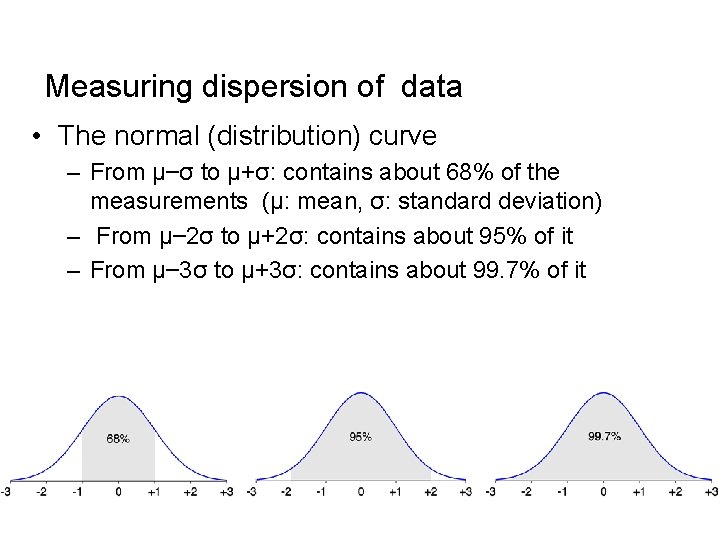 Measuring dispersion of data

• The normal (distribution) curve

– From μ−σ to μ+σ: contains about 68% of the measurements (μ: mean, σ: standard deviation)

– From μ−2σ to μ+2σ: contains about 95% of it

– From μ−3σ to μ+3σ: contains about 99.7% of it

68%

-3 -2 -1 0 +1 +2 +3

95%

-3 -2 -1 0 +1 +2 +3

99.7%

-3 -2 -1 0 +1 +2 +3